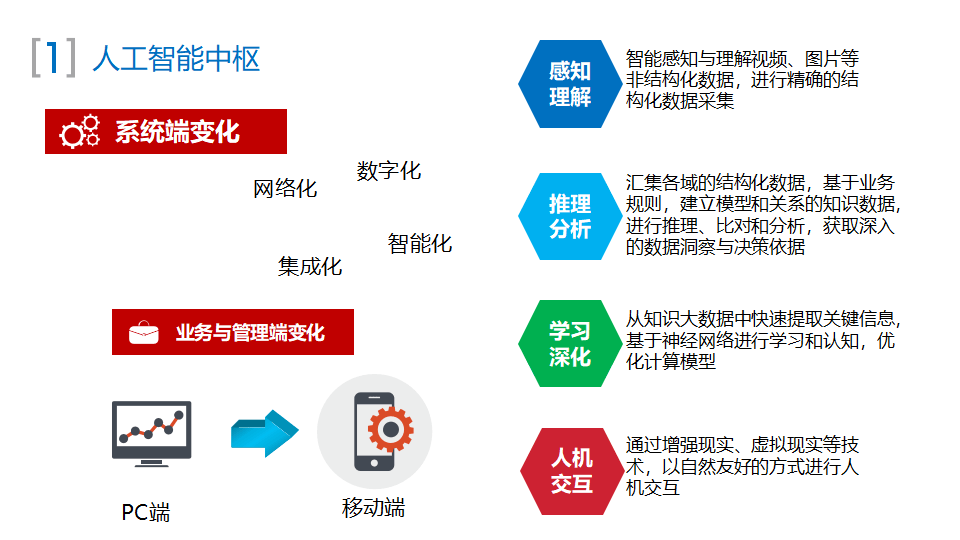 [1] 人工智能中枢

系统端变化

数字化

网络化

智能化

集成化

业务与管理端变化

PC端

移动端

感知理解

智能感知与理解视频、图片等非结构化数据，进行精确的结构化数据采集

推理分析

汇集各域的结构化数据，基于业务规则，建立模型和关系的知识数据，进行推理、比对和分析，获取深入的数据洞察与决策依据

学习深化

从知识大数据中快速提取关键信息，基于神经网络进行学习和认知，优化计算模型

人机交互

通过增强现实、虚拟现实等技术，以自然友好的方式进行人机交互